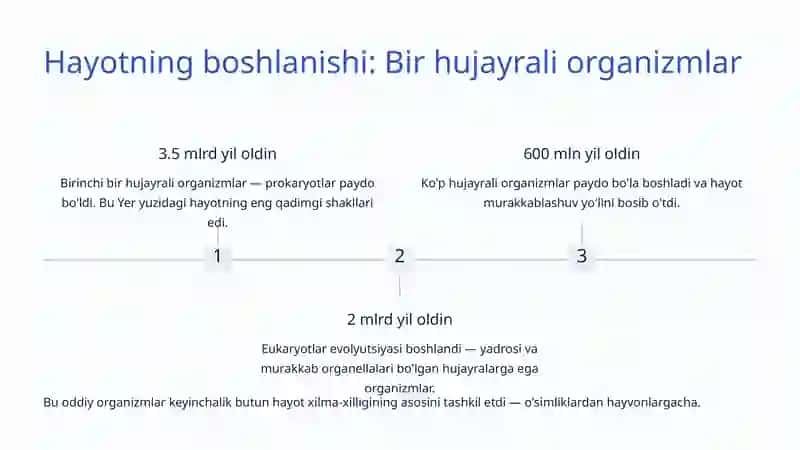 Hayotning boshlanishi: Bir hujayrali organizmlar

3.5 mlrd yil oldin

Birinchi bir hujayrali organizmlar — prokaryotlar paydo bo'ldi. Bu Yer yuzidagi hayotning eng qadimgi shakllari edi.

600 mln yil oldin

Ko'p hujayrali organizmlar paydo bo'la boshladi va hayot murakkablashuv yo'lini bosib o'tdi.

1

2

3

2 mlrd yil oldin

Eukaryotlar evolyutsiyasi boshlandi — yadrosi va murakkab organellalari bo'lgan hujayralarga ega organizmlar.

Bu oddiy organizmlar keyinchalik butun hayot xilma-xilligining asosini tashkil etdi — o'simliklardan hayvonlargacha.